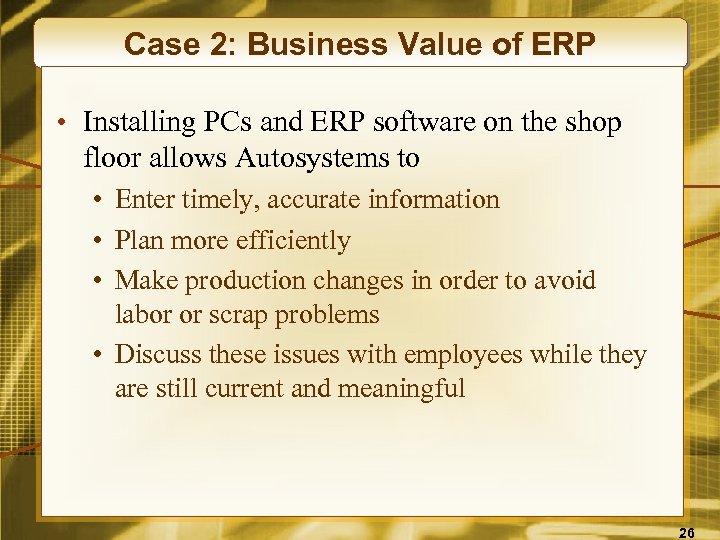 Case 2: Business Value of ERP

• Installing PCs and ERP software on the shop floor allows Autosystems to
  • Enter timely, accurate information
  • Plan more efficiently
  • Make production changes in order to avoid labor or scrap problems
  • Discuss these issues with employees while they are still current and meaningful

26